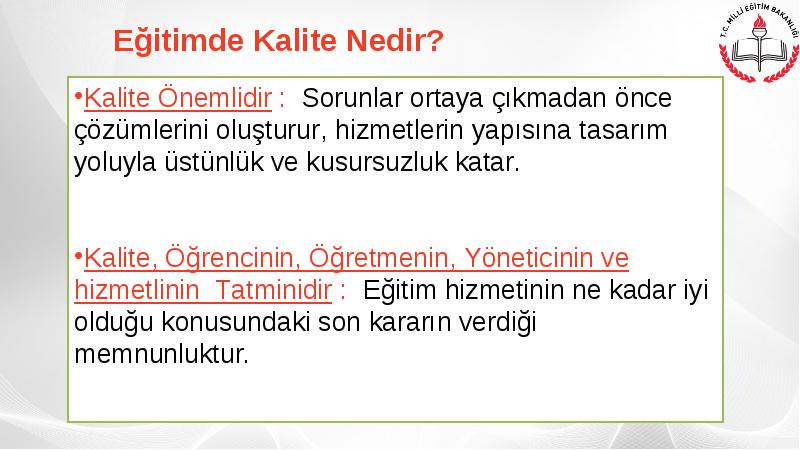 Eğitimde Kalite Nedir?

T.C. MİLLİ EĞİTİM BAKANLIĞI

•Kalite Önemlidir : Sorunlar ortaya çıkmadan önce çözümlerini oluşturur, hizmetlerin yapısına tasarım yoluyla üstünlük ve kusursuzluk katar.

•Kalite, Öğrencinin, Öğretmenin, Yöneticinin ve hizmetlinin Tatminidir : Eğitim hizmetinin ne kadar iyi olduğu konusundaki son kararın verdiği memnunluktur.